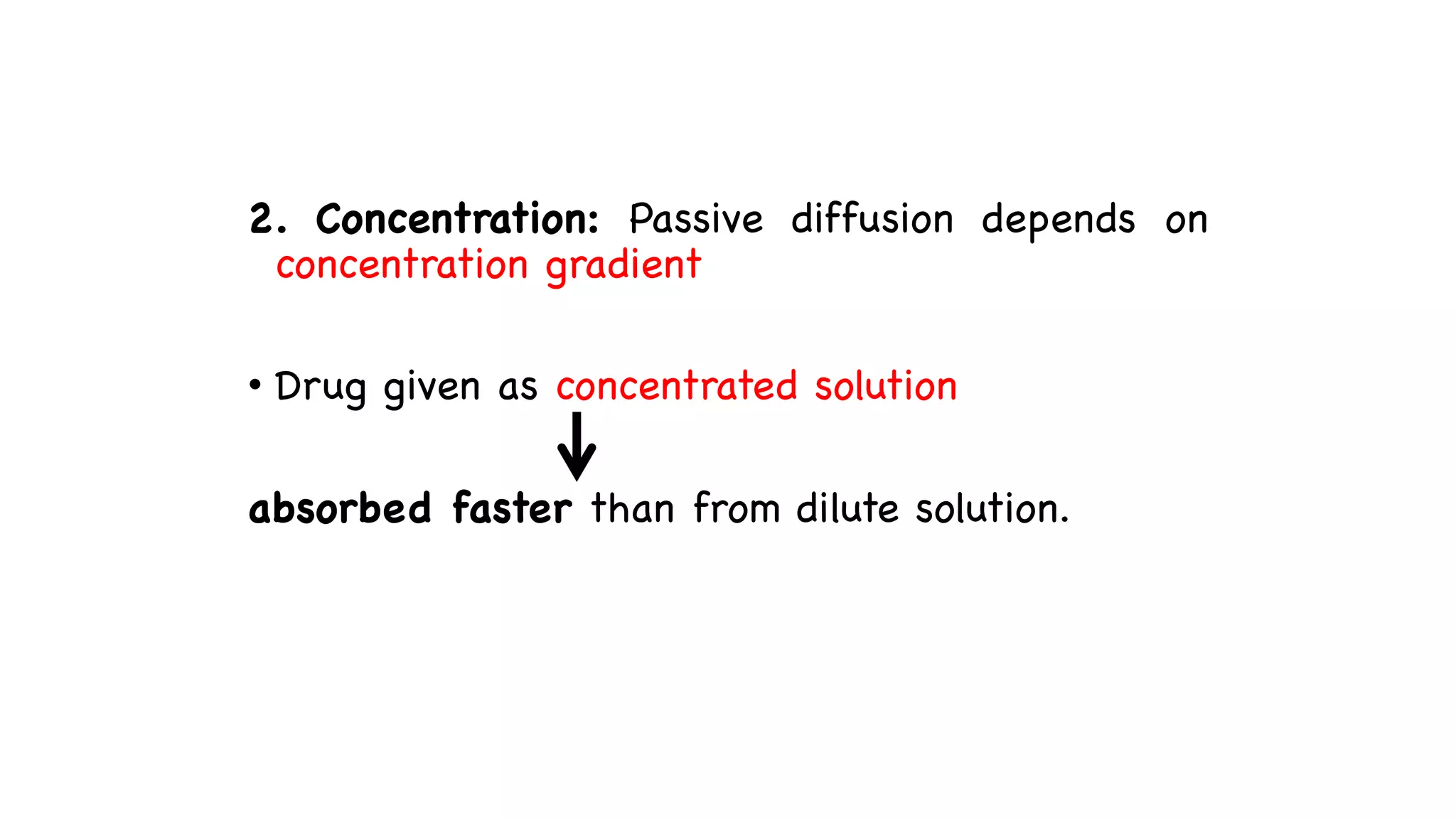 2. Concentration: Passive diffusion depends on concentration gradient

• Drug given as concentrated solution

↓

absorbed faster than from dilute solution.